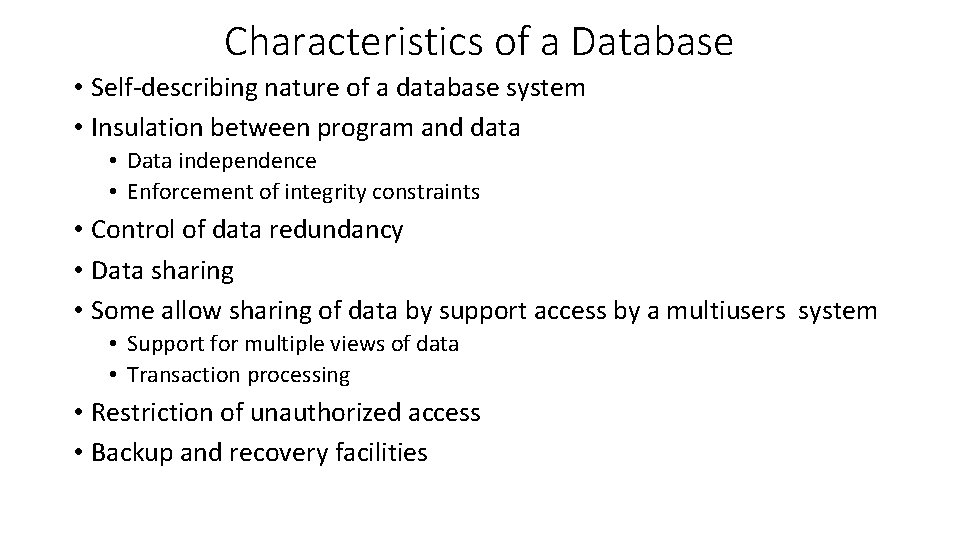 Characteristics of a Database

• Self-describing nature of a database system
• Insulation between program and data
• Data independence
• Enforcement of integrity constraints
• Control of data redundancy
• Data sharing
• Some allow sharing of data by support access by a multiusers system
• Support for multiple views of data
• Transaction processing
• Restriction of unauthorized access
• Backup and recovery facilities